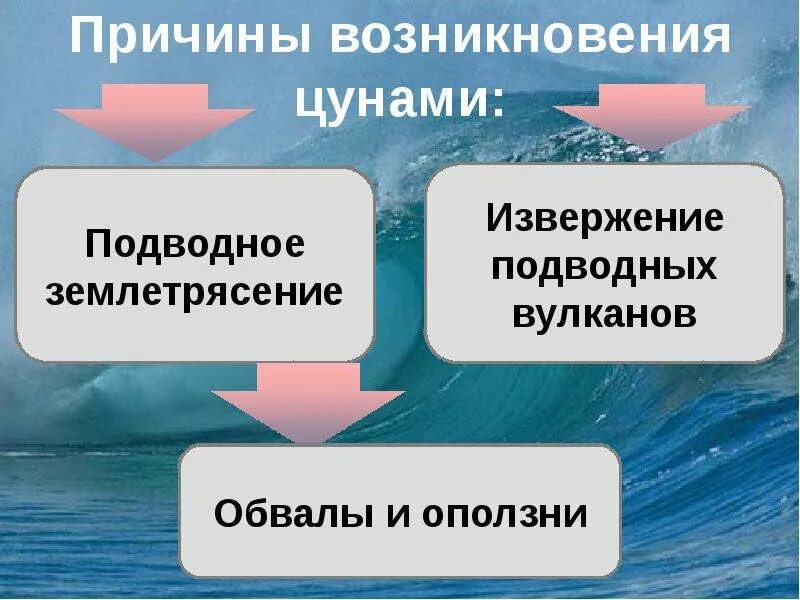 Причины возникновения цунами:

Подводное землетрясение

Извержение подводных вулканов

Обвалы и оползни